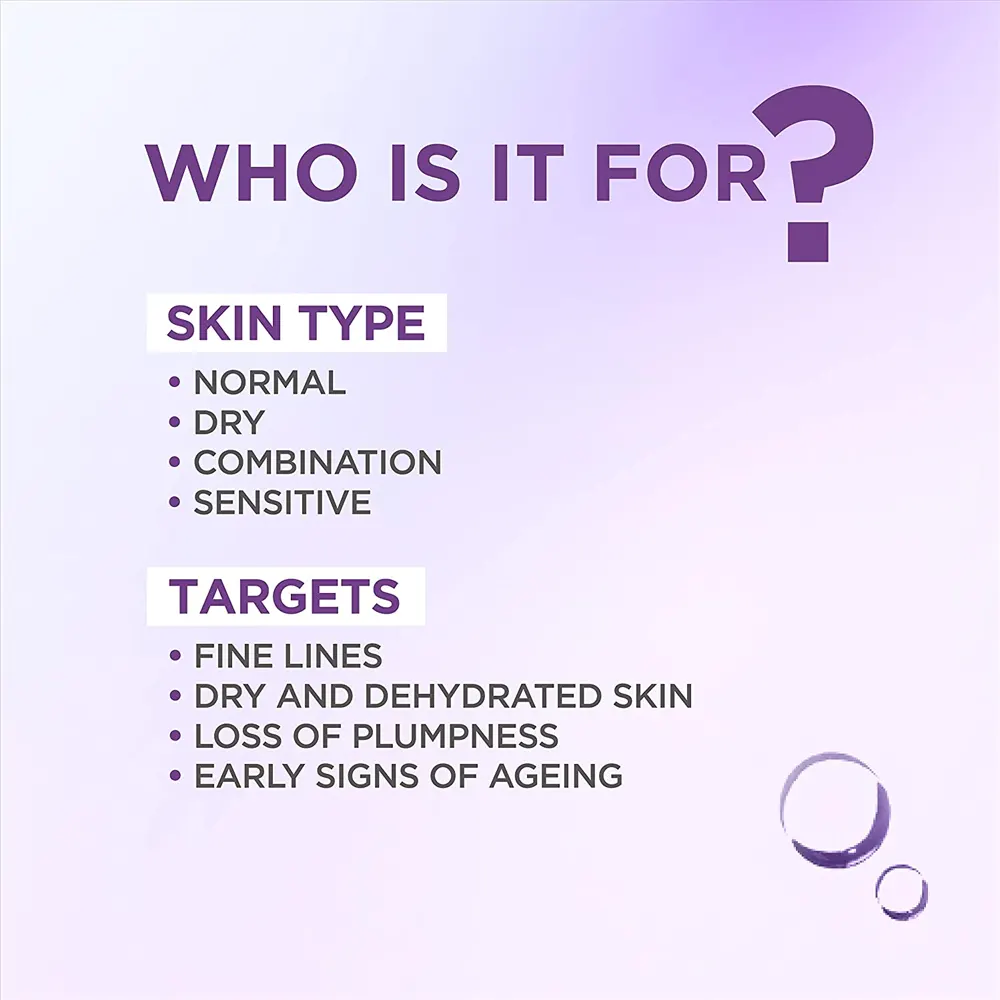 WHO IS IT FOR?

SKIN TYPE

• NORMAL
• DRY
• COMBINATION
• SENSITIVE

TARGETS

• FINE LINES
• DRY AND DEHYDRATED SKIN
• LOSS OF PLUMPNESS
• EARLY SIGNS OF AGEING